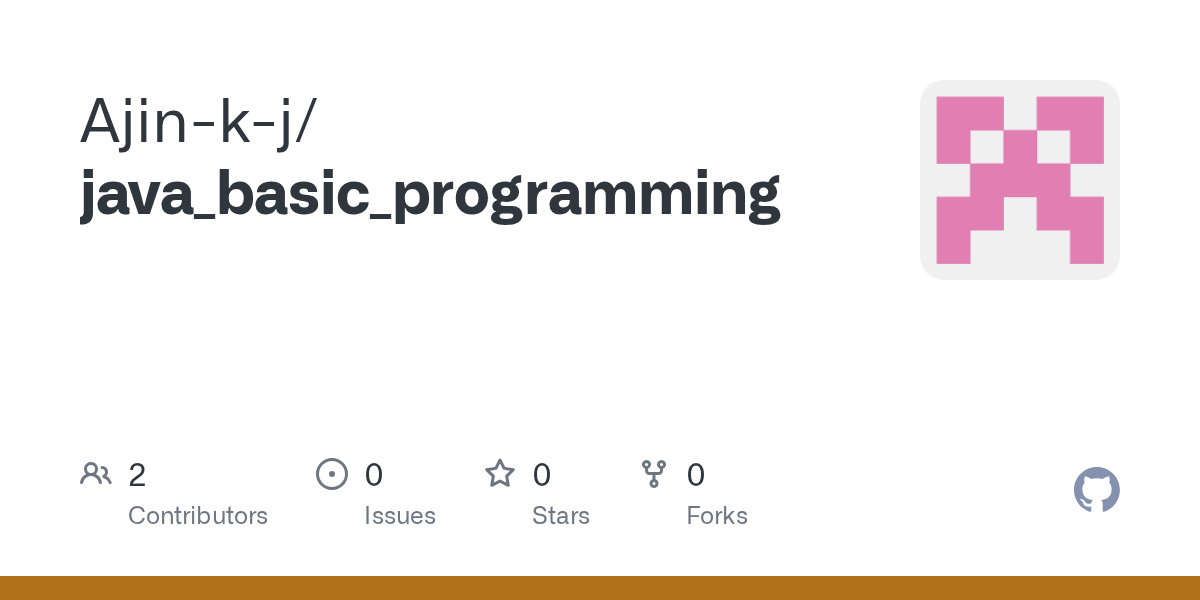 Ajin-k-j/
java_basic_programming

2
Contributors

0
Issues

0
Stars

0
Forks